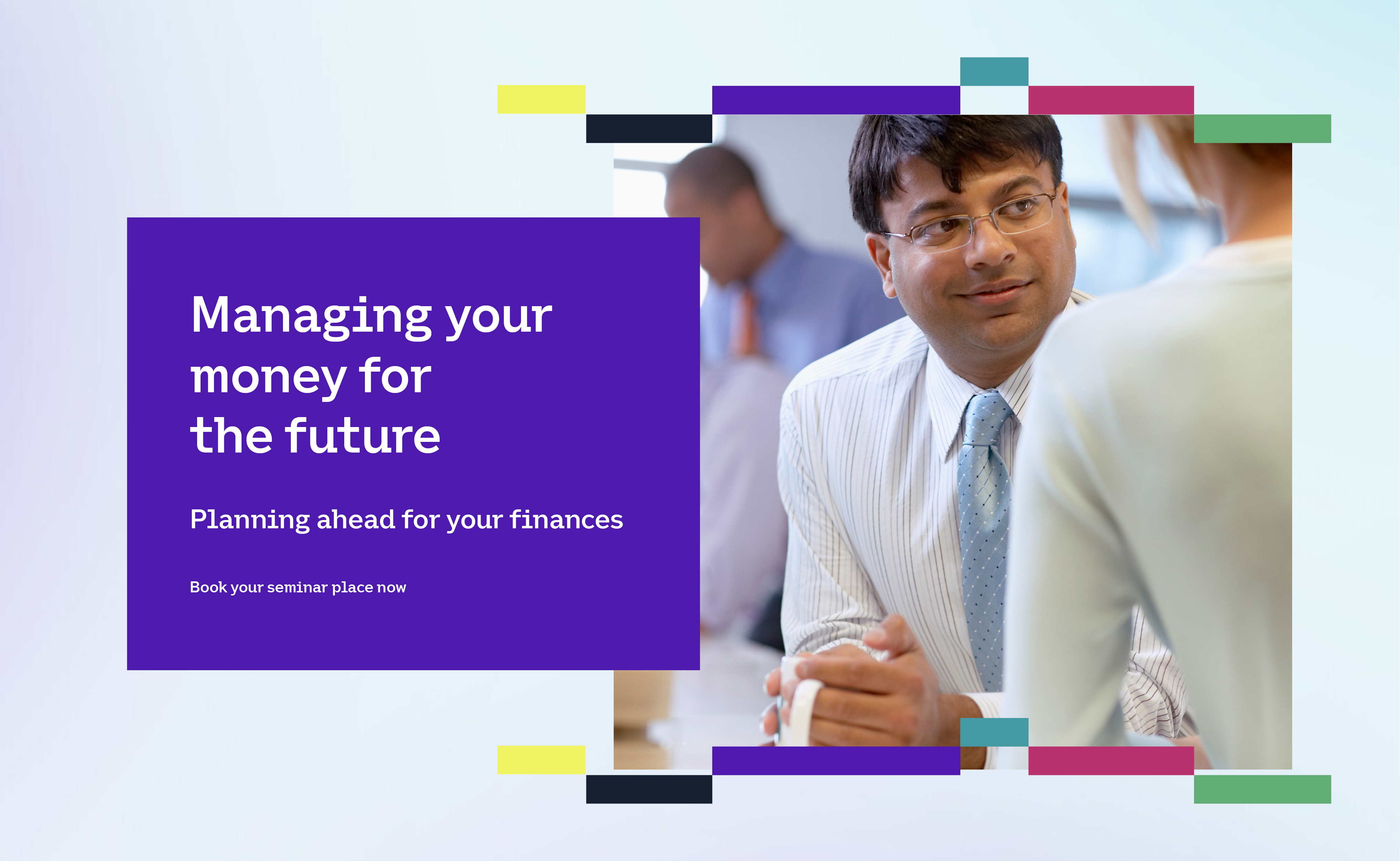 Managing your money for the future

Planning ahead for your finances

Book your seminar place now